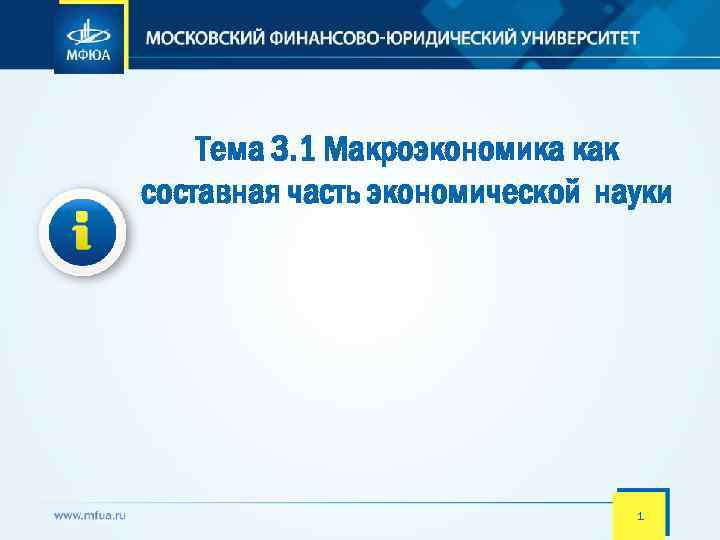 МФЮА

МОСКОВСКИЙ ФИНАНСОВО-ЮРИДИЧЕСКИЙ УНИВЕРСИТЕТ

Тема 3.1 Макроэкономика как составная часть экономической науки

i

www.mfua.ru

1